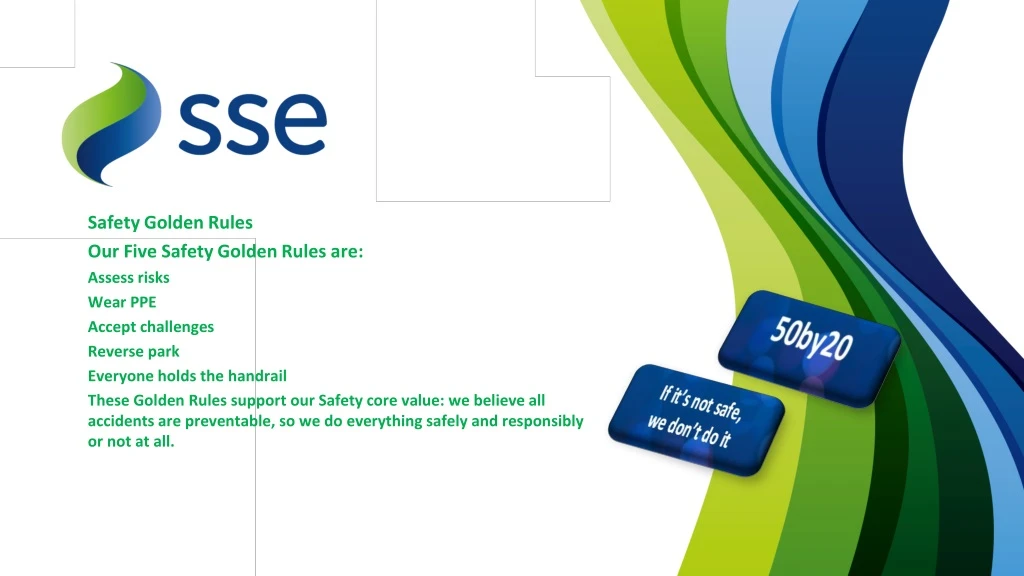 sse

Safety Golden Rules

Our Five Safety Golden Rules are:

Assess risks

Wear PPE

Accept challenges

Reverse park

Everyone holds the handrail

These Golden Rules support our Safety core value: we believe all accidents are preventable, so we do everything safely and responsibly or not at all.

50by20

If it's not safe, we don't do it